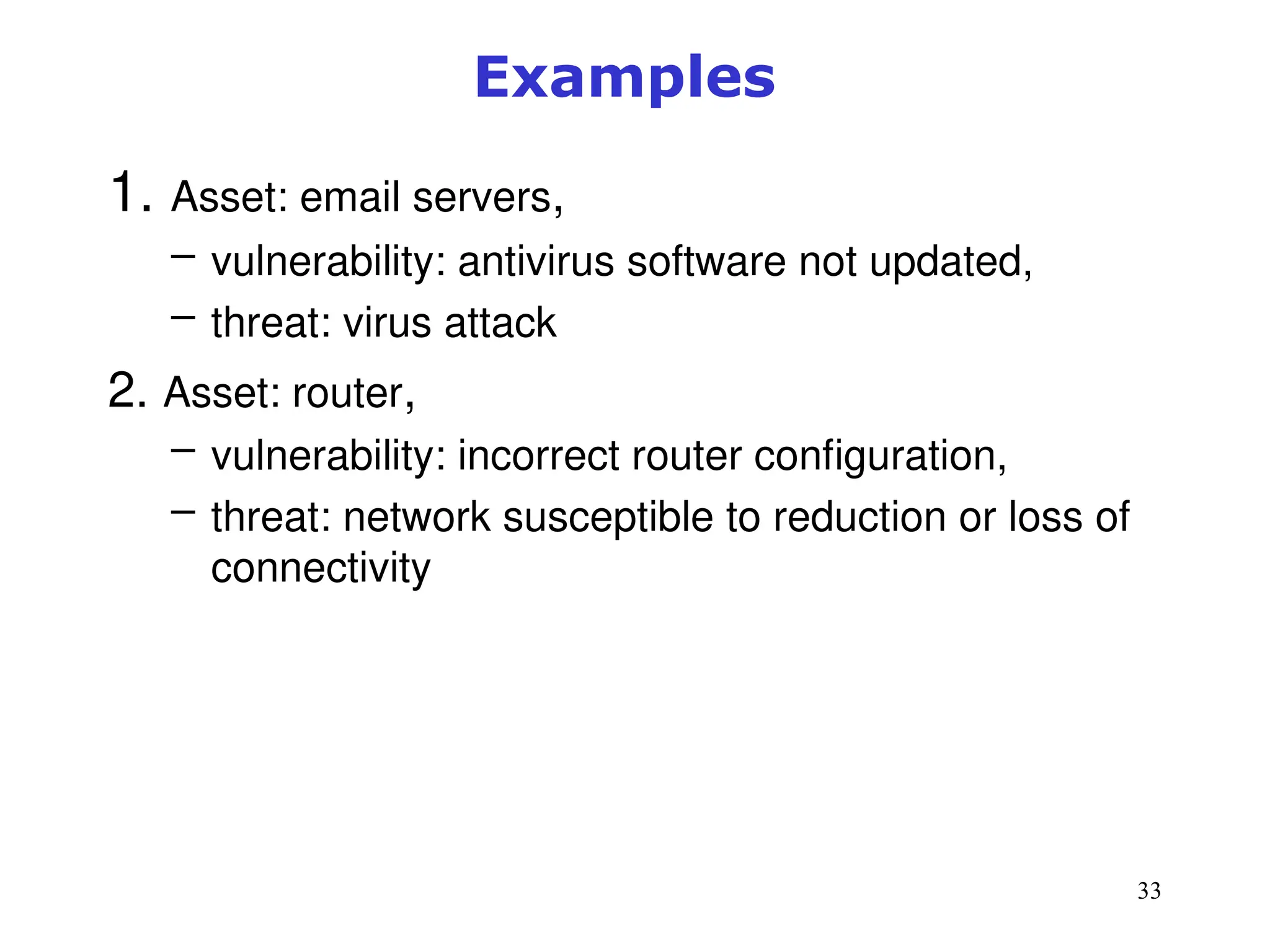 Examples

1. Asset: email servers,
– vulnerability: antivirus software not updated,
– threat: virus attack

2. Asset: router,
– vulnerability: incorrect router configuration,
– threat: network susceptible to reduction or loss of connectivity

33